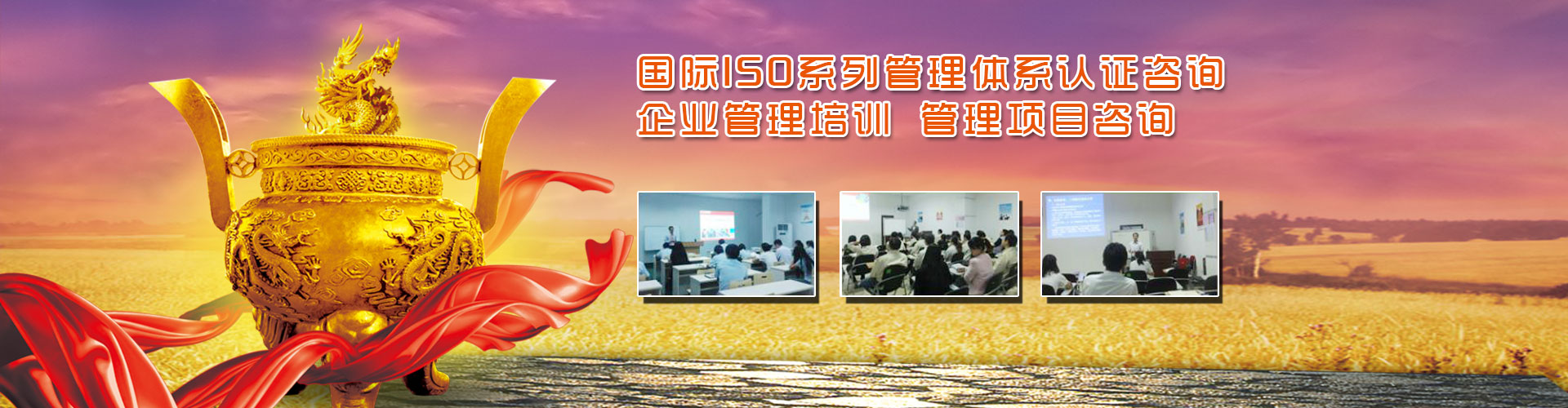 国际ISO系列管理体系认证咨询
企业管理培训 管理项目咨询